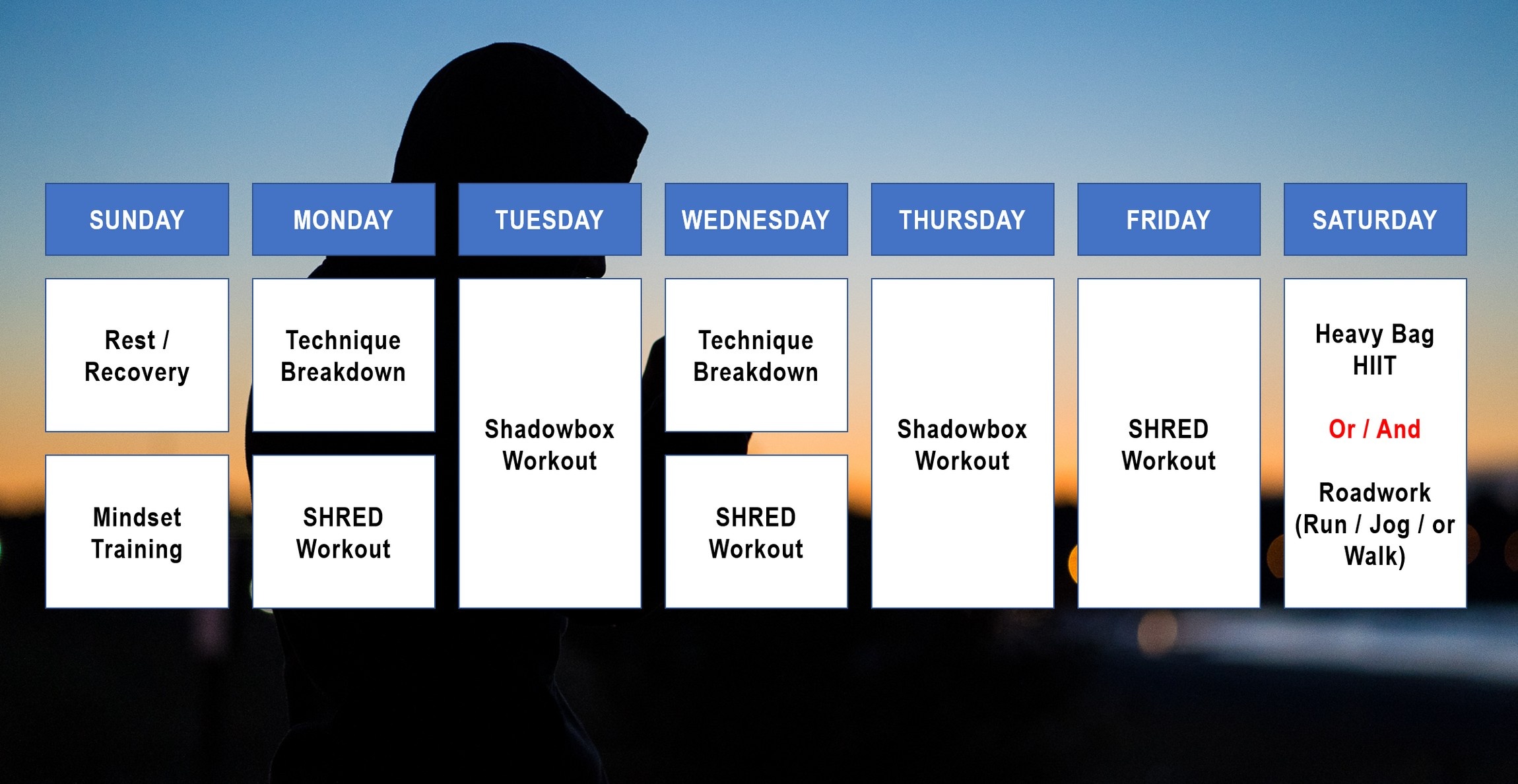 | SUNDAY | MONDAY | TUESDAY | WEDNESDAY | THURSDAY | FRIDAY | SATURDAY |
|---|---|---|---|---|---|---|
| Rest / Recovery | Technique Breakdown | Shadowbox Workout | Technique Breakdown | Shadowbox Workout | SHRED Workout | Heavy Bag HIIT Or / And Roadwork (Run / Jog / or Walk) |
| Mindset Training | SHRED Workout | | SHRED Workout | | | |